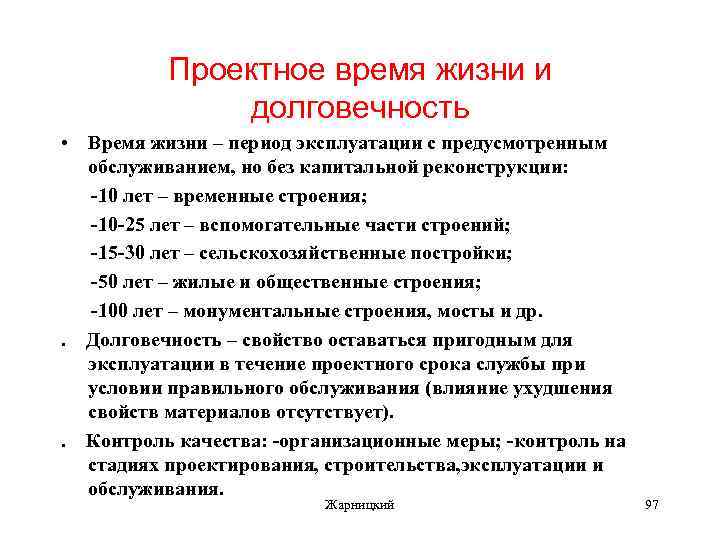 Проектное время жизни и долговечность

• Время жизни – период эксплуатации с предусмотренным обслуживанием, но без капитальной реконструкции:

-10 лет – временные строения;

-10-25 лет – вспомогательные части строений;

-15-30 лет – сельскохозяйственные постройки;

-50 лет – жилые и общественные строения;

-100 лет – монументальные строения, мосты и др.

. Долговечность – свойство оставаться пригодным для эксплуатации в течение проектного срока службы при условии правильного обслуживания (влияние ухудшения свойств материалов отсутствует).

. Контроль качества: -организационные меры; -контроль на стадиях проектирования, строительства,эксплуатации и обслуживания.

Жарницкий

97